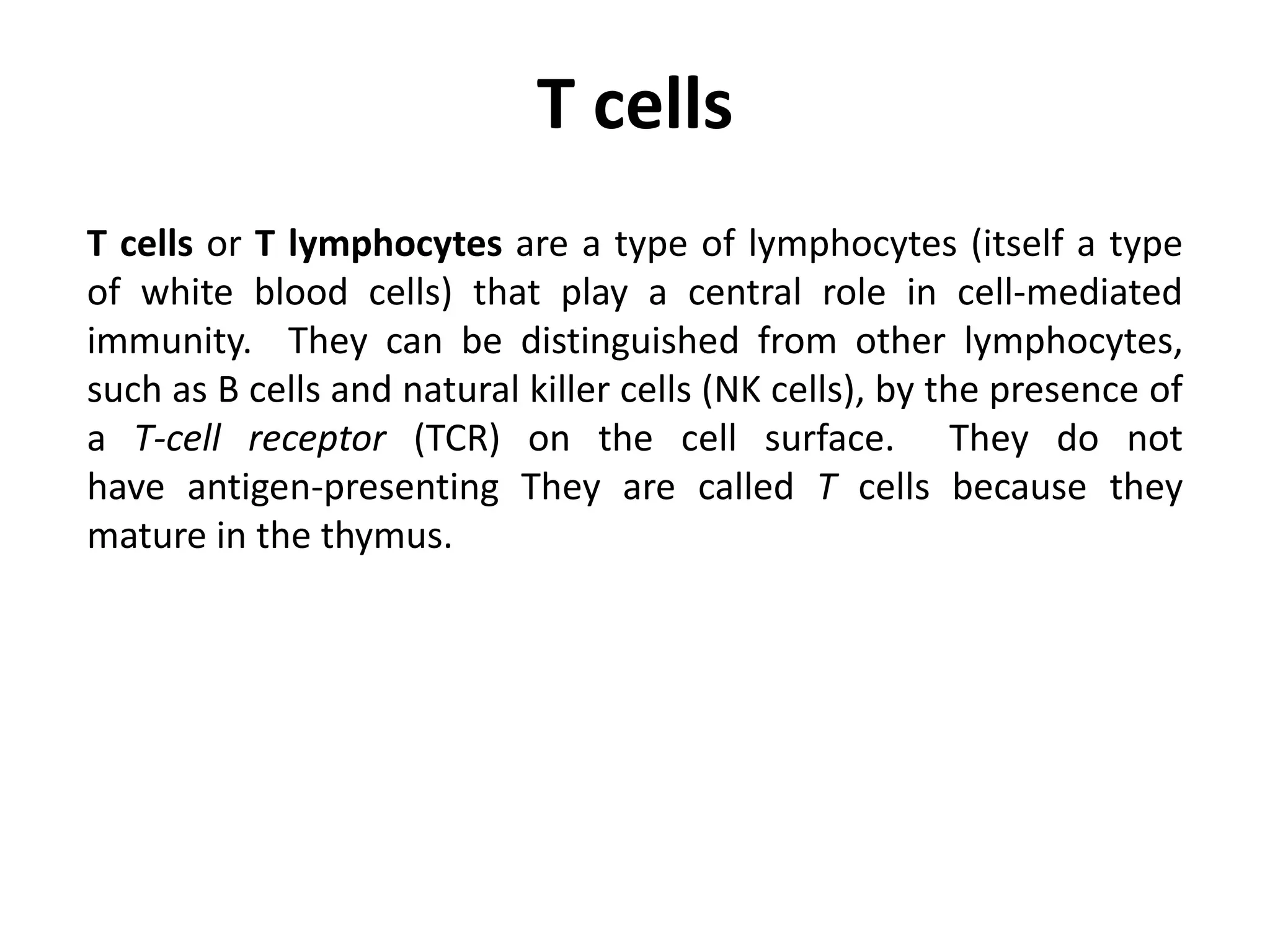 T cells

T cells or T lymphocytes are a type of lymphocytes (itself a type of white blood cells) that play a central role in cell-mediated immunity. They can be distinguished from other lymphocytes, such as B cells and natural killer cells (NK cells), by the presence of a T-cell receptor (TCR) on the cell surface. They do not have antigen-presenting They are called T cells because they mature in the thymus.